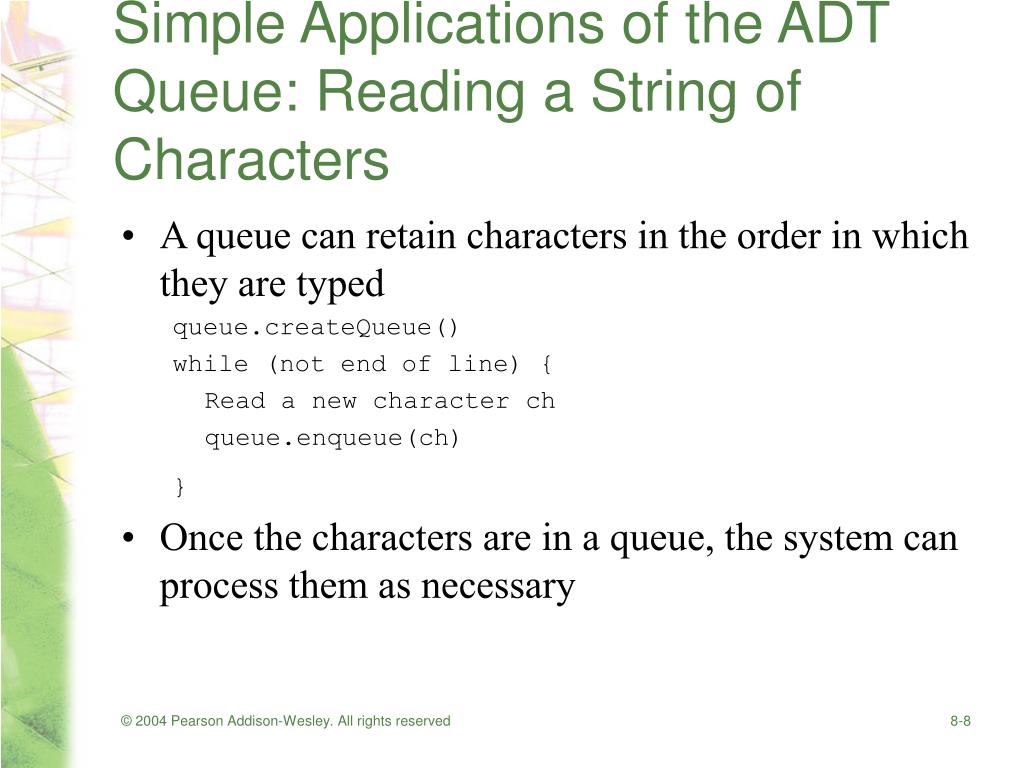 Simple Applications of the ADT Queue: Reading a String of Characters

• A queue can retain characters in the order in which they are typed

queue.createQueue()
while (not end of line) {
  Read a new character ch
  queue.enqueue(ch)
}

• Once the characters are in a queue, the system can process them as necessary

© 2004 Pearson Addison-Wesley. All rights reserved

8-8